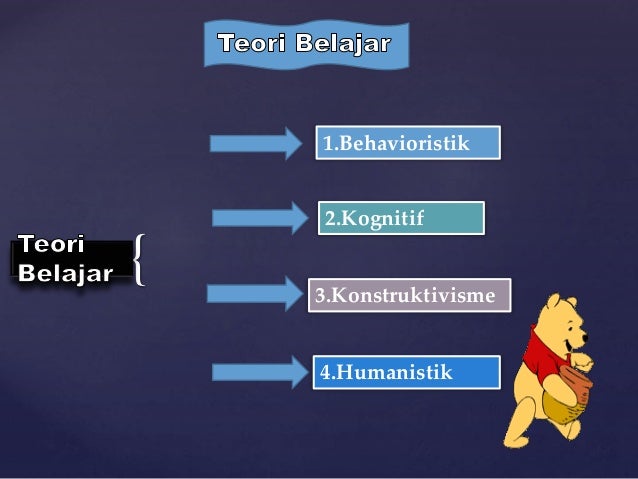 Teori Belajar

Teori Belajar

1.Behavioristik

2.Kognitif

3.Konstruktivisme

4.Humanistik